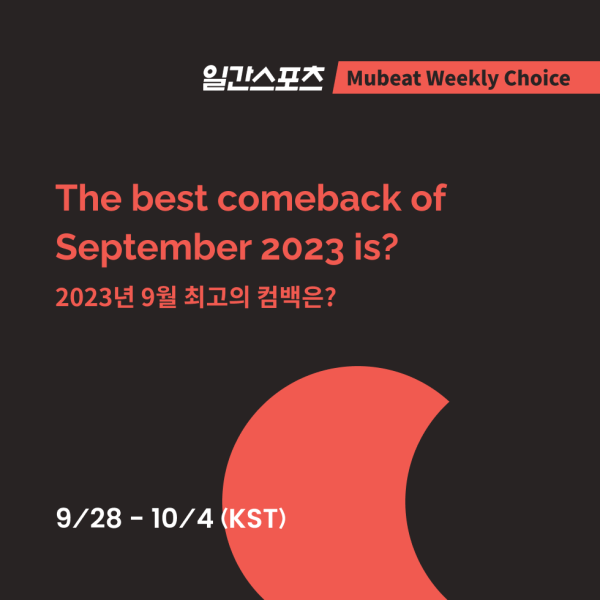 일간스포츠 Mubeat Weekly Choice

The best comeback of September 2023 is?

2023년 9월 최고의 컴백은?

9/28 - 10/4 (KST)